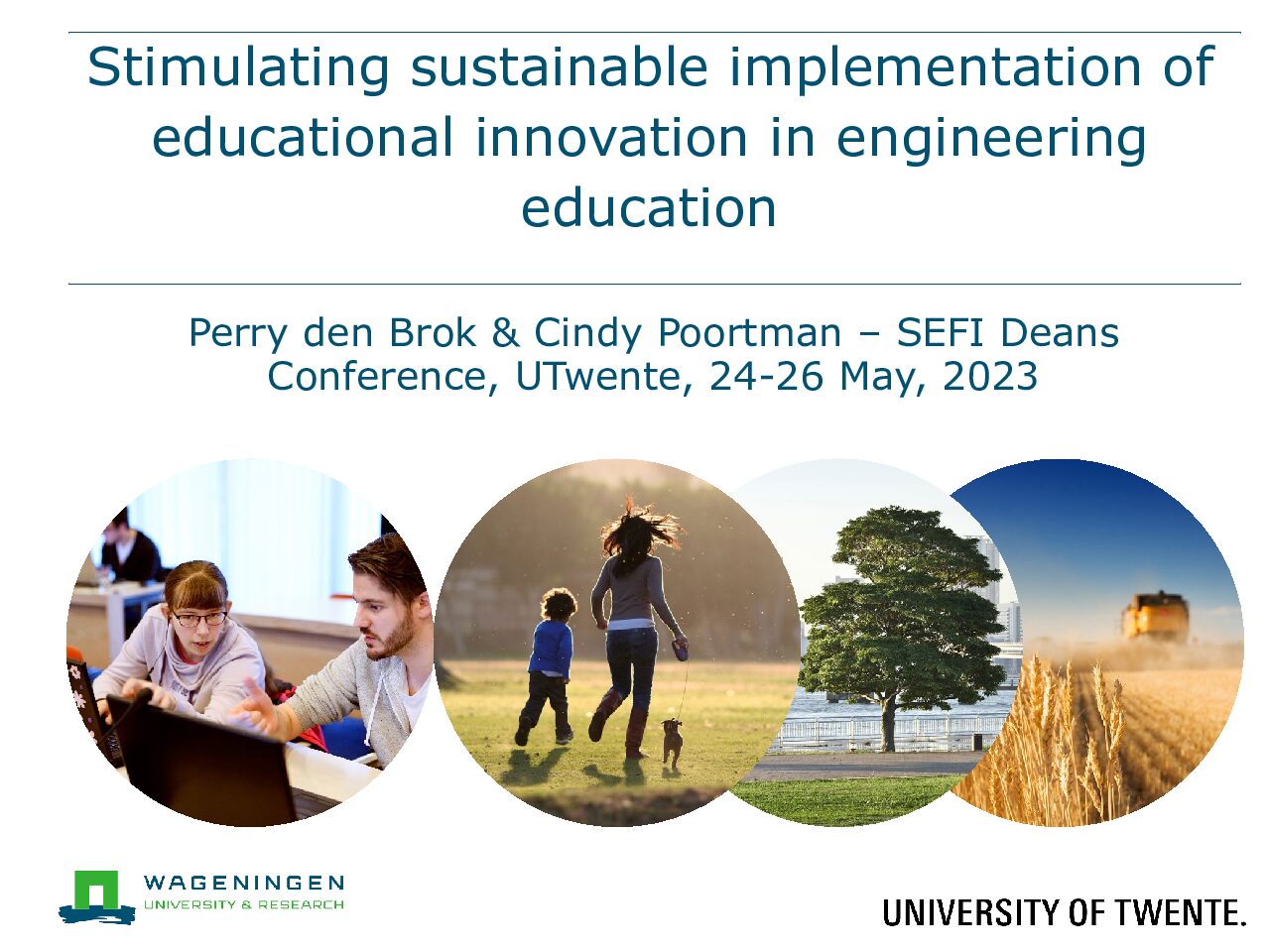 Stimulating sustainable implementation of educational innovation in engineering education

Perry den Brok & Cindy Poortman – SEFI Deans Conference, UTwente, 24-26 May, 2023

WAGENINGEN
UNIVERSITY & RESEARCH

UNIVERSITY OF TWENTE.